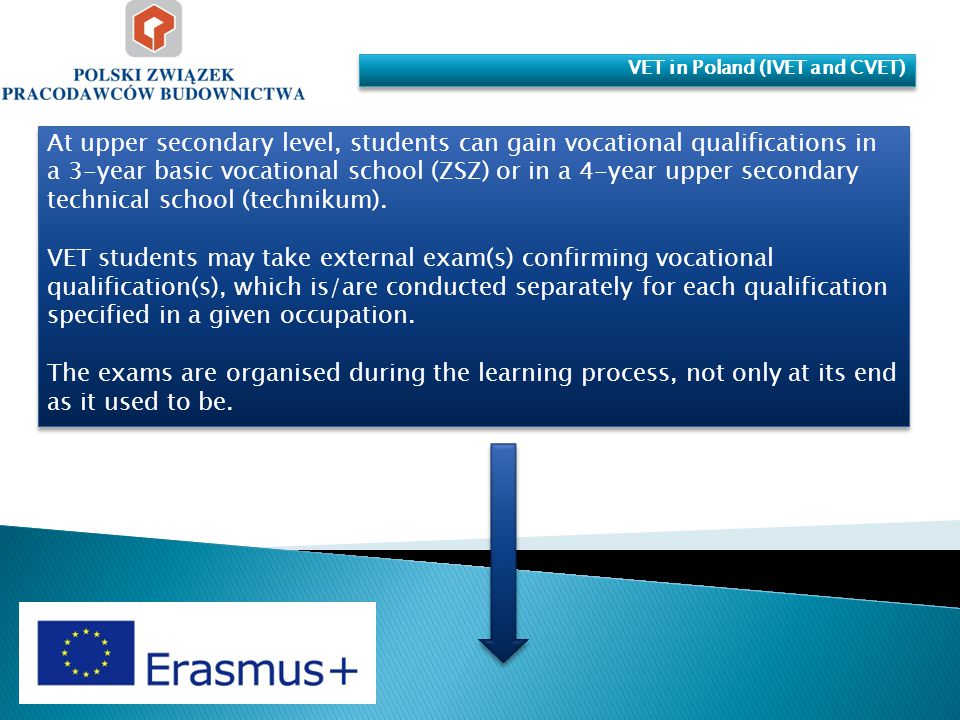 POLSKI ZWIĄZEK
PRACODAWCÓW BUDOWNICTWA

VET in Poland (IVET and CVET)

At upper secondary level, students can gain vocational qualifications in a 3-year basic vocational school (ZSZ) or in a 4-year upper secondary technical school (technikum).

VET students may take external exam(s) confirming vocational qualification(s), which is/are conducted separately for each qualification specified in a given occupation.

The exams are organised during the learning process, not only at its end as it used to be.

Erasmus+